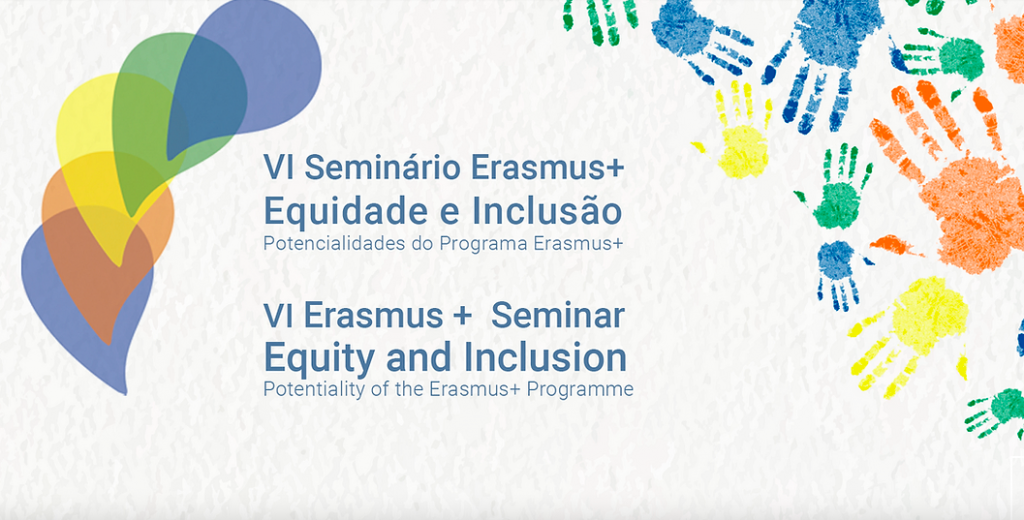 VI Seminário Erasmus+
Equidade e Inclusão
Potencialidades do Programa Erasmus+

VI Erasmus + Seminar
Equity and Inclusion
Potentiality of the Erasmus+ Programme